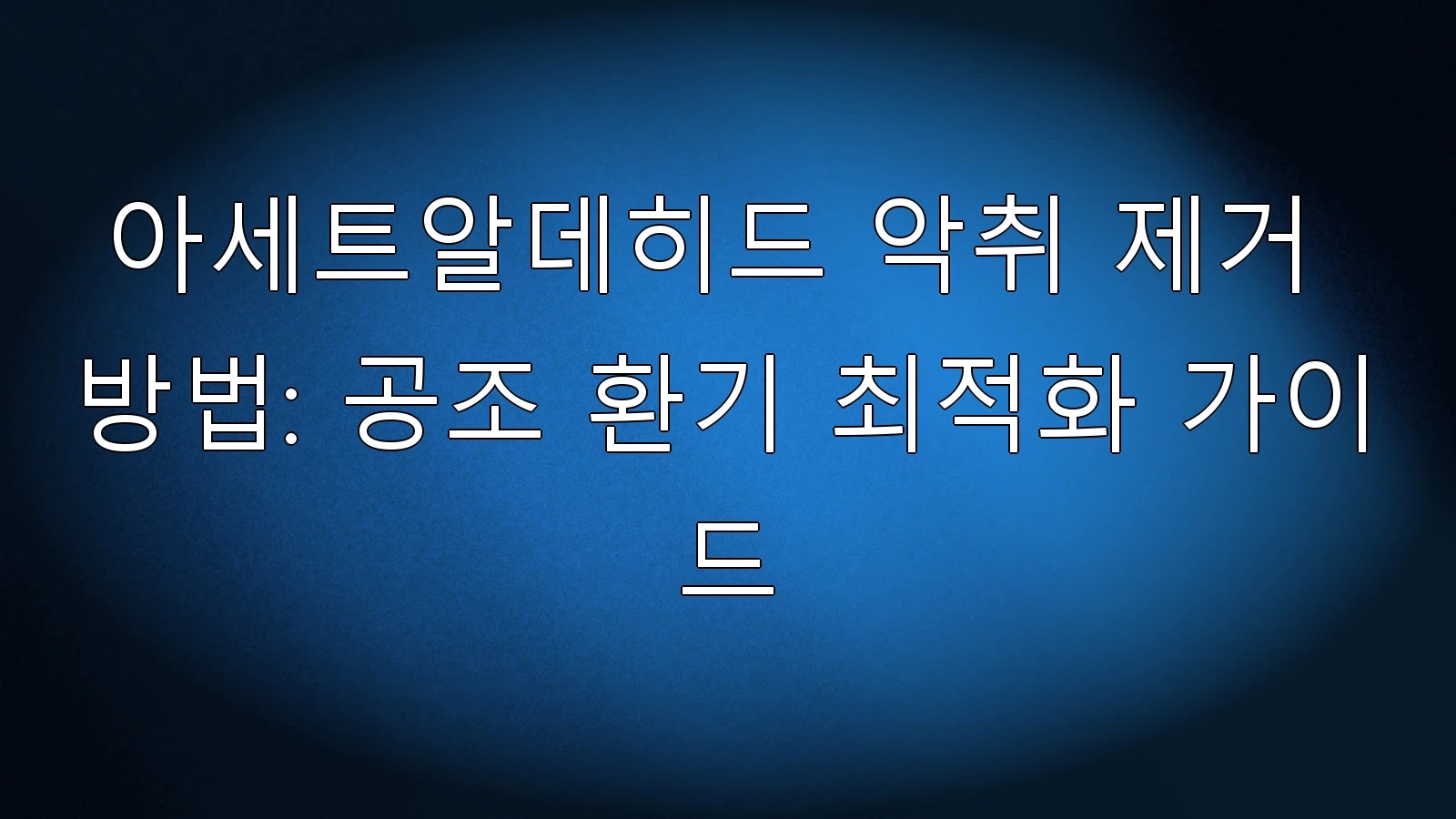 아세트알데히드 악취 제거 방법: 공조 환기 최적화 가이드